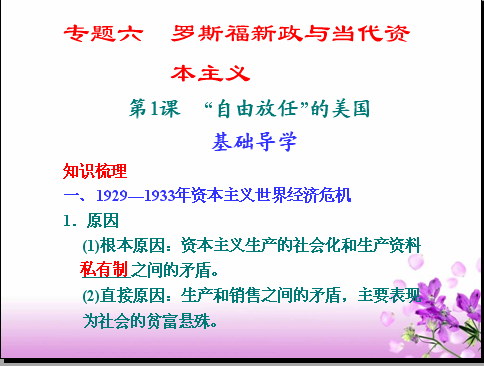 专题六　罗斯福新政与当代资本主义

第1课　“自由放任”的美国

基础导学

知识梳理

一、1929—1933年资本主义世界经济危机

1．原因

(1)根本原因：资本主义生产的社会化和生产资料私有制之间的矛盾。

(2)直接原因：生产和销售之间的矛盾，主要表现为社会的贫富悬殊。